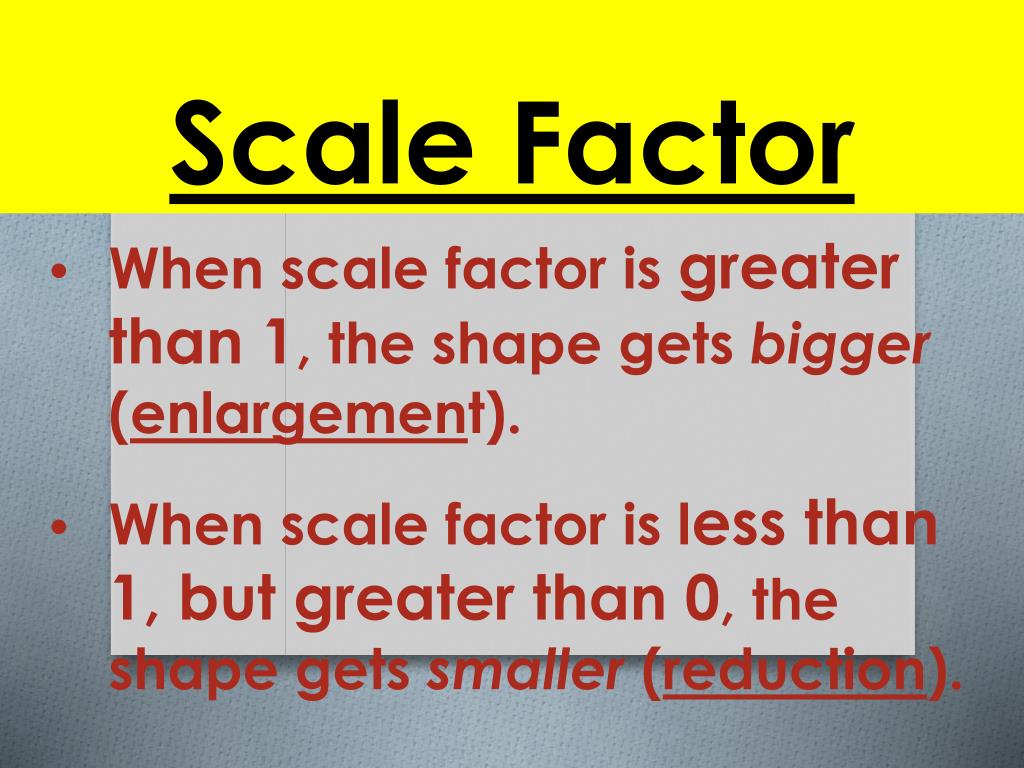 Scale Factor

• When scale factor is greater than 1, the shape gets bigger (enlargement).

• When scale factor is less than 1, but greater than 0, the shape gets smaller (reduction).